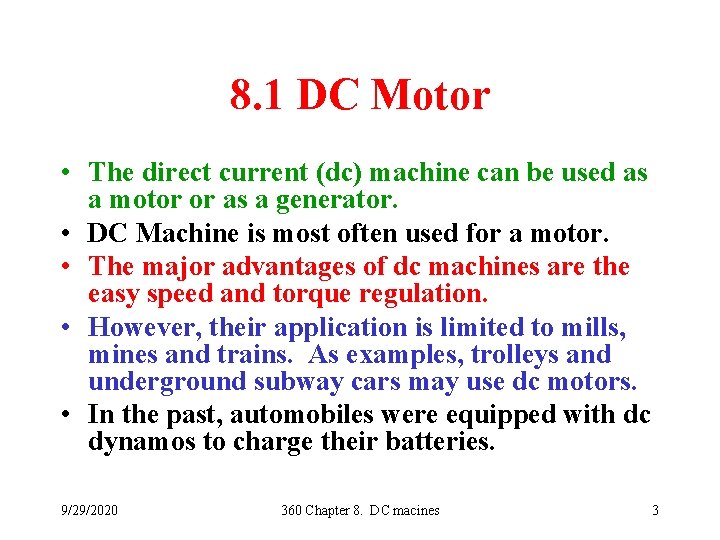 8.1 DC Motor

• The direct current (dc) machine can be used as a motor or as a generator.
• DC Machine is most often used for a motor.
• The major advantages of dc machines are the easy speed and torque regulation.
• However, their application is limited to mills, mines and trains. As examples, trolleys and underground subway cars may use dc motors.
• In the past, automobiles were equipped with dc dynamos to charge their batteries.

9/29/2020 360 Chapter 8. DC macines 3